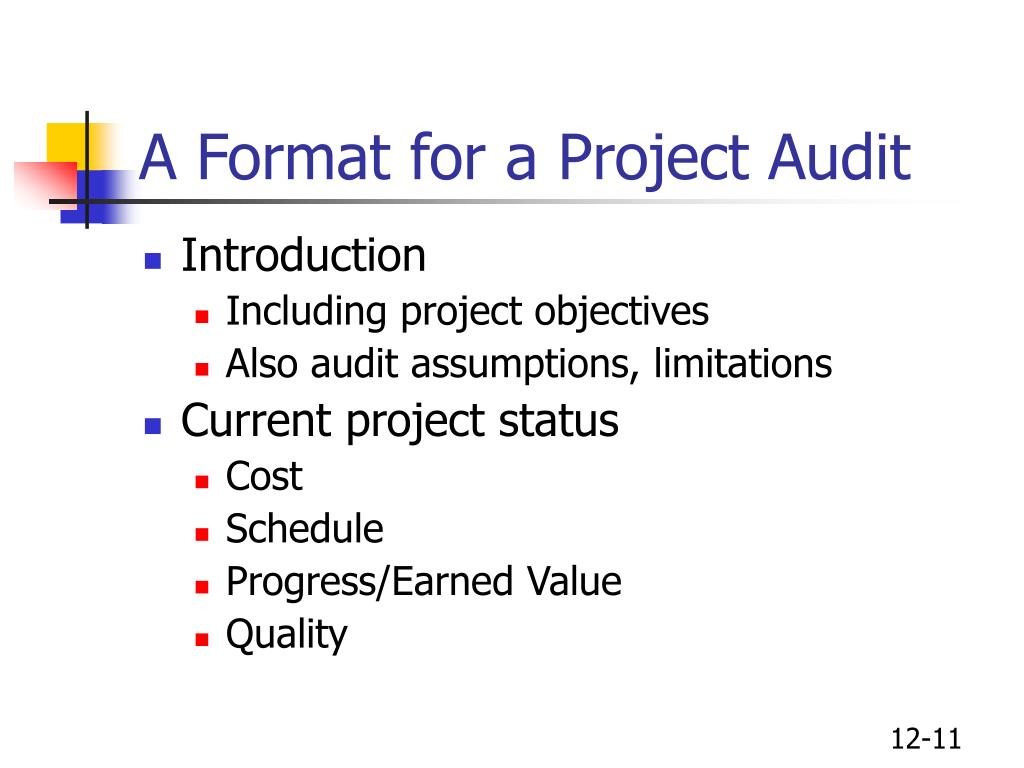 A Format for a Project Audit

- Introduction
  - Including project objectives
  - Also audit assumptions, limitations
- Current project status
  - Cost
  - Schedule
  - Progress/Earned Value
  - Quality

12-11